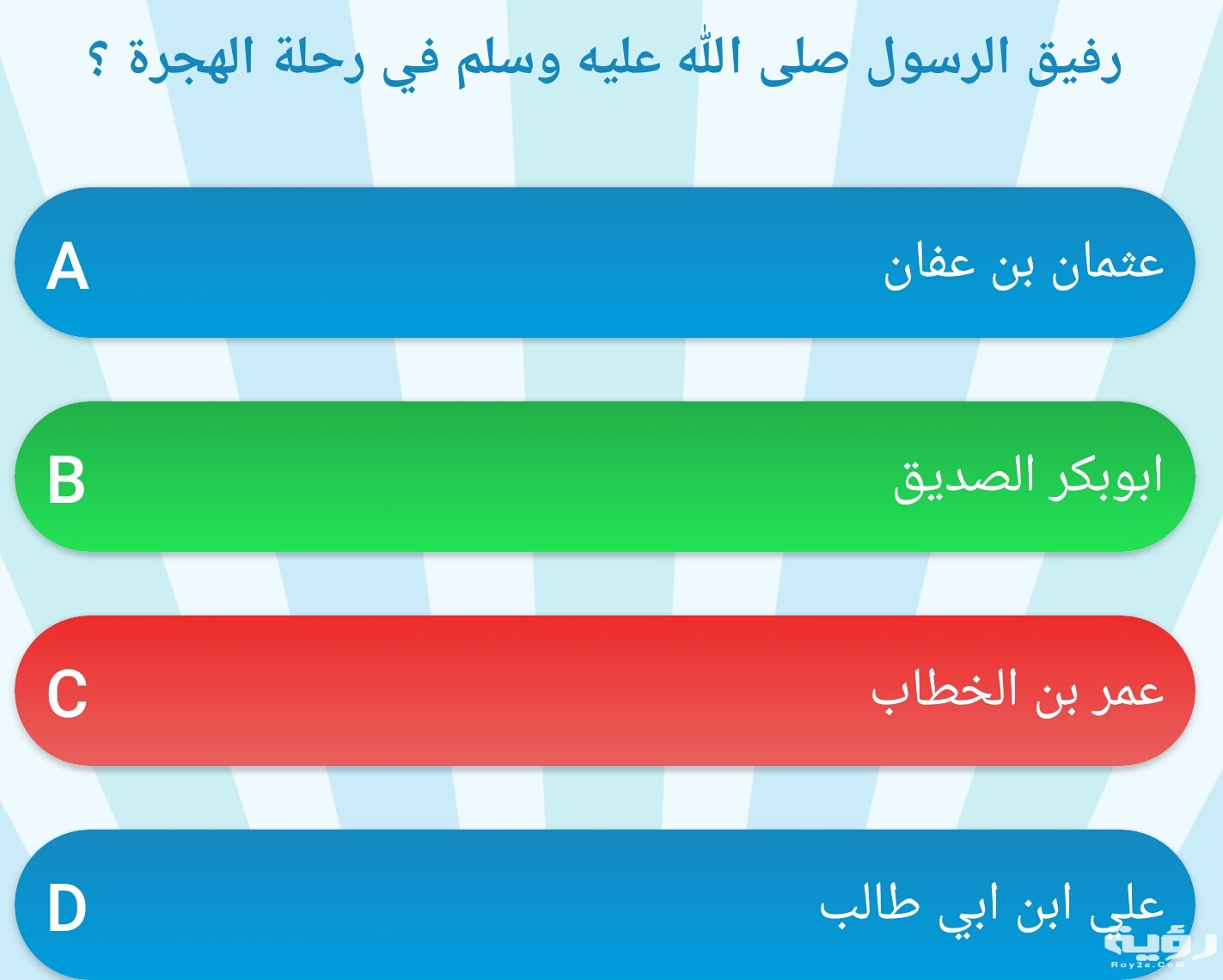 رفيق الرسول صلى الله عليه وسلم في رحلة الهجرة ؟

A عثمان بن عفان

B ابوبكر الصديق

C عمر بن الخطاب

D علي ابن ابي طالب

رؤية
Roy2a.CoM